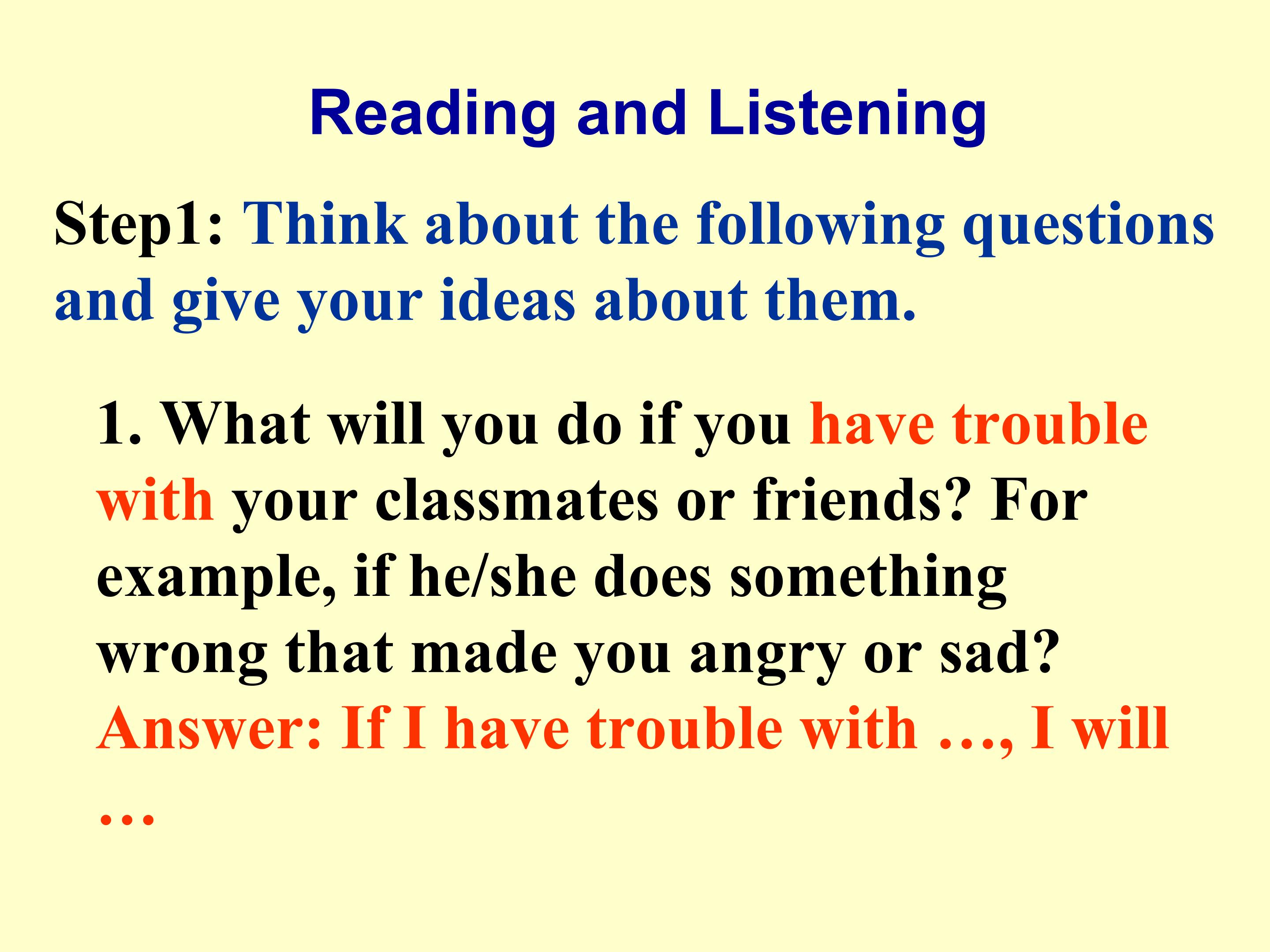 Reading and Listening

Step1: Think about the following questions and give your ideas about them.

1. What will you do if you have trouble with your classmates or friends? For example, if he/she does something wrong that made you angry or sad?
Answer: If I have trouble with …, I will …